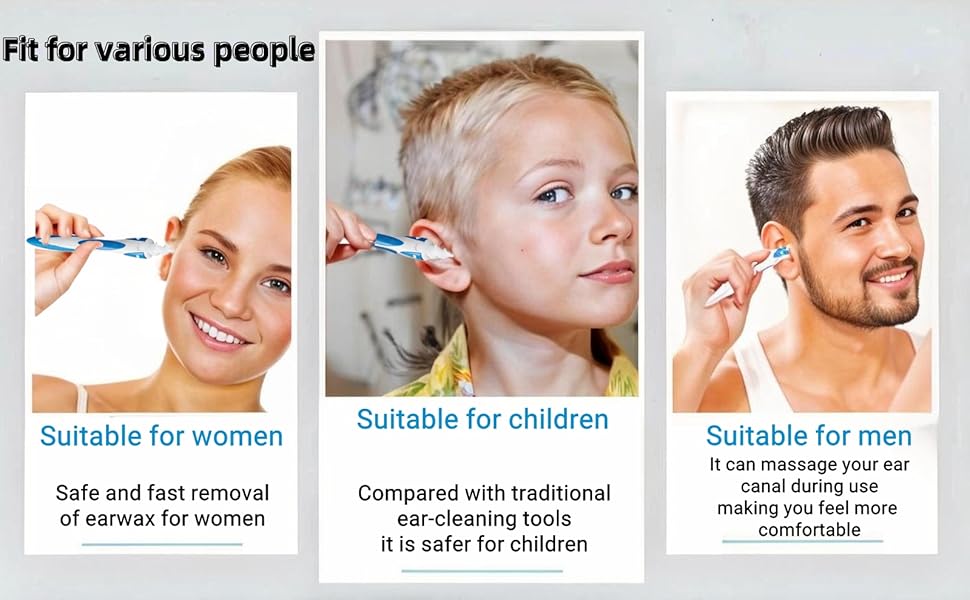 Fit for various people

Suitable for women

Safe and fast removal of earwax for women

Suitable for children

Compared with traditional ear-cleaning tools it is safer for children

Suitable for men

It can massage your ear canal during use making you feel more comfortable